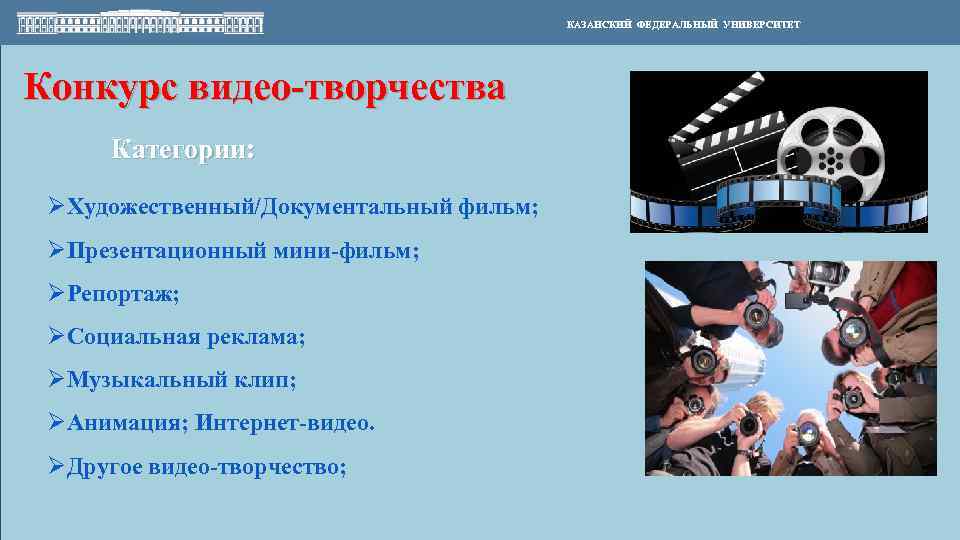 КАЗАНСКИЙ ФЕДЕРАЛЬНЫЙ УНИВЕРСИТЕТ

Конкурс видео-творчества

Категории:

➢Художественный/Документальный фильм;

➢Презентационный мини-фильм;

➢Репортаж;

➢Социальная реклама;

➢Музыкальный клип;

➢Анимация; Интернет-видео.

➢Другое видео-творчество;